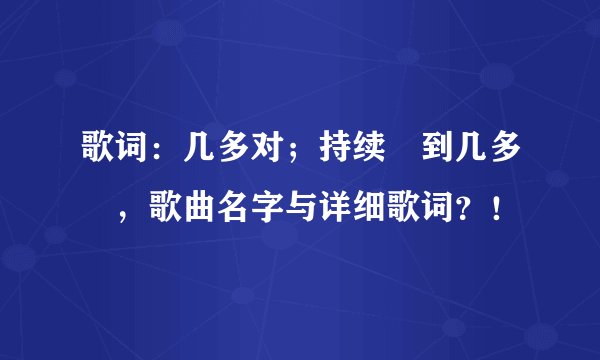 歌词：几多对；持续　到几多，歌曲名字与详细歌词？！